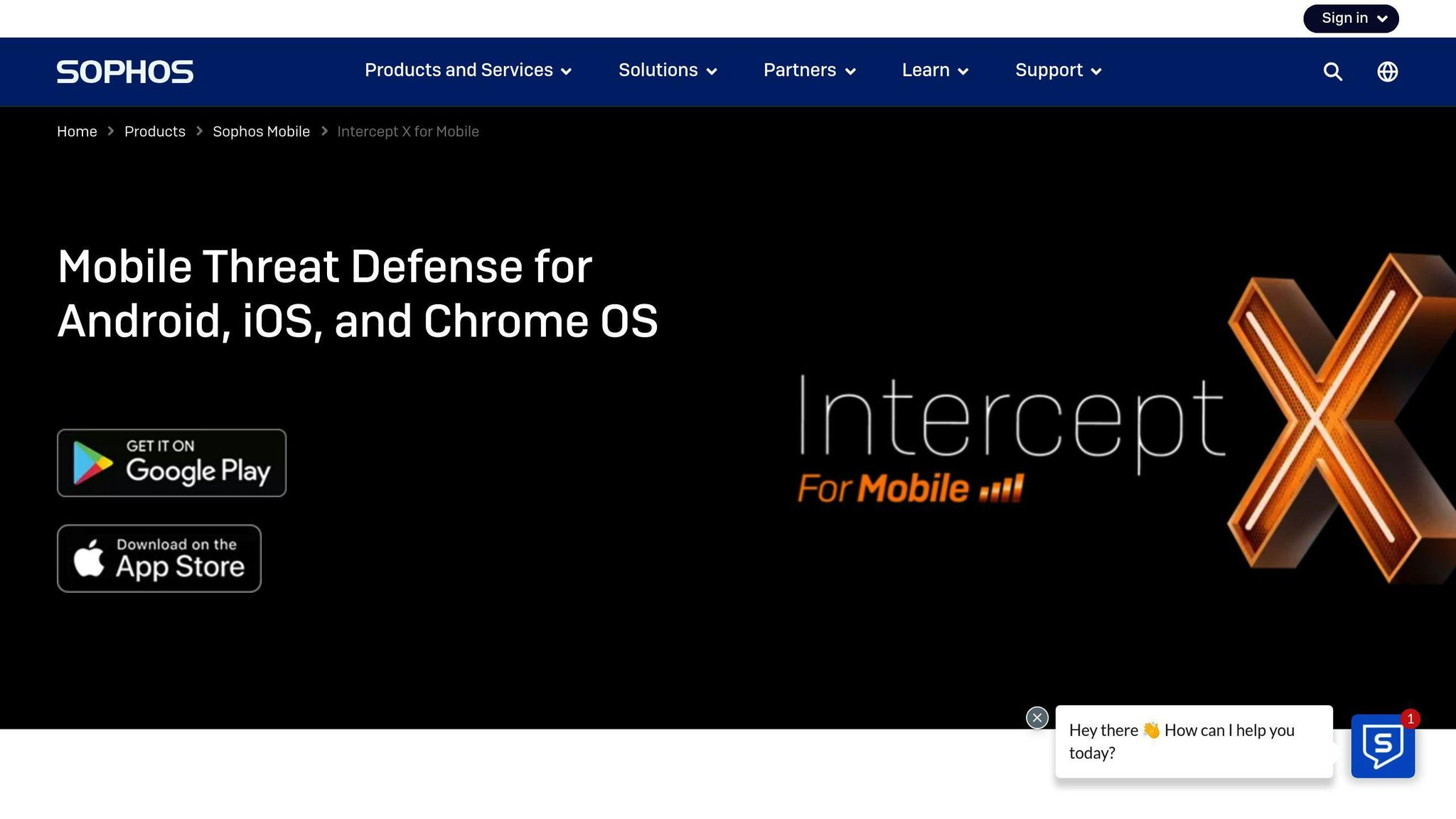 Sign in

SOPHOS

Products and Services Solutions Partners Learn Support

Home > Products > Sophos Mobile > Intercept X for Mobile

Mobile Threat Defense for Android, iOS, and Chrome OS

GET IT ON Google Play

Download on the App Store

Intercept X
For Mobile

Hey there 👋 How can I help you today?

1